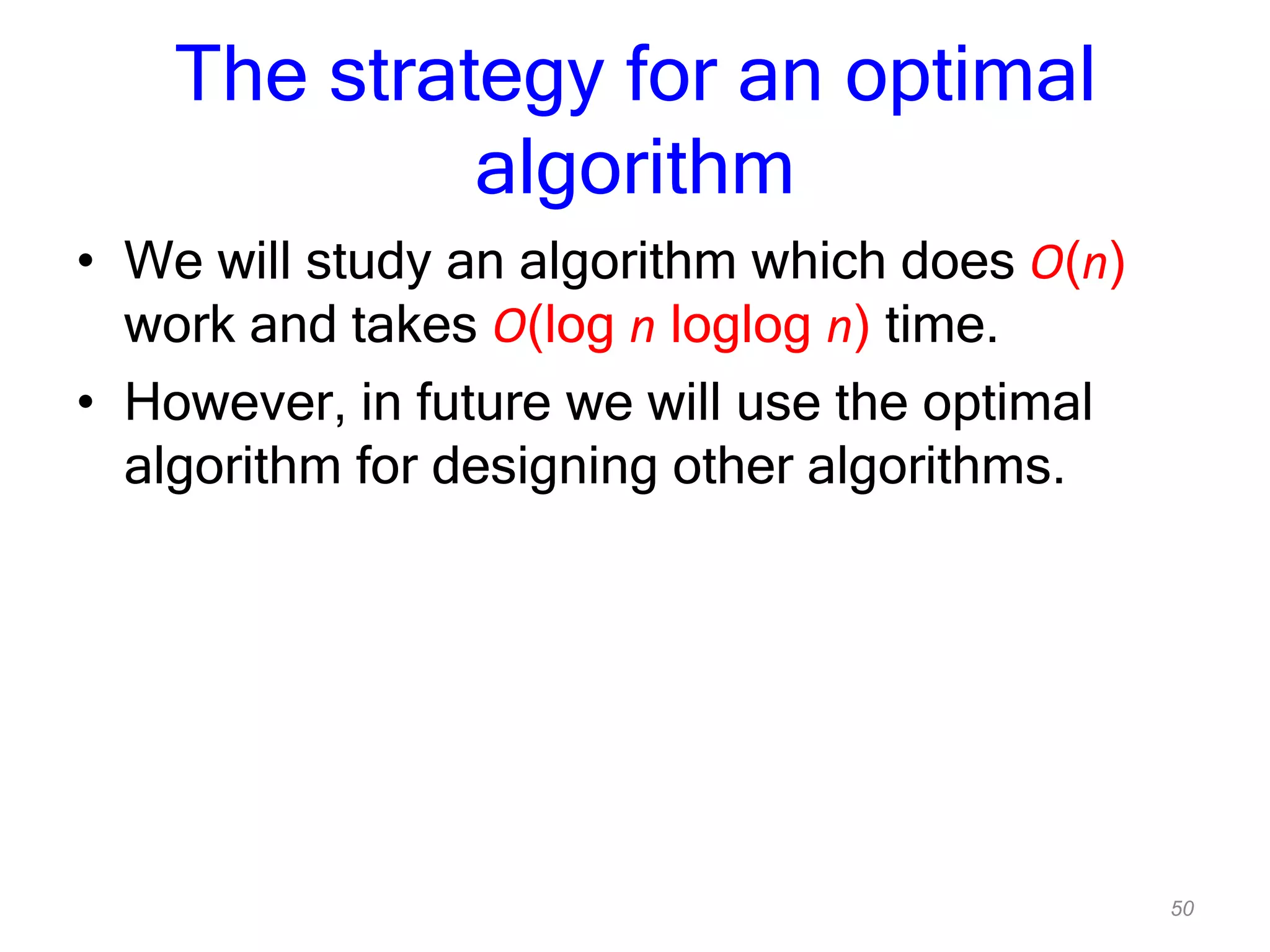 The strategy for an optimal algorithm

• We will study an algorithm which does $O(n)$ work and takes $O(\log n \log\log n)$ time.

• However, in future we will use the optimal algorithm for designing other algorithms.

50